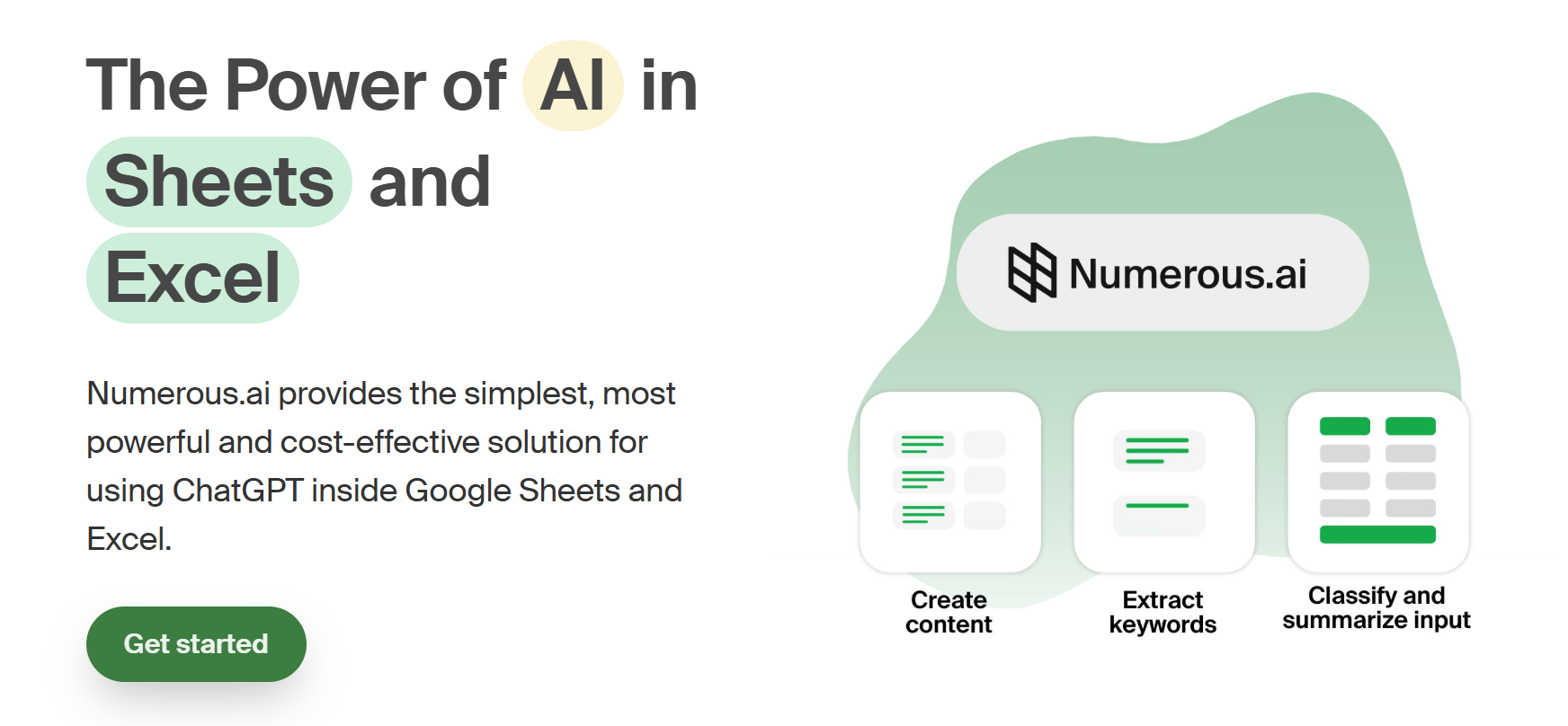 The Power of AI in Sheets and Excel

Numerous.ai provides the simplest, most powerful and cost-effective solution for using ChatGPT inside Google Sheets and Excel.

Get started

Numerous.ai

Create content

Extract keywords

Classify and summarize input